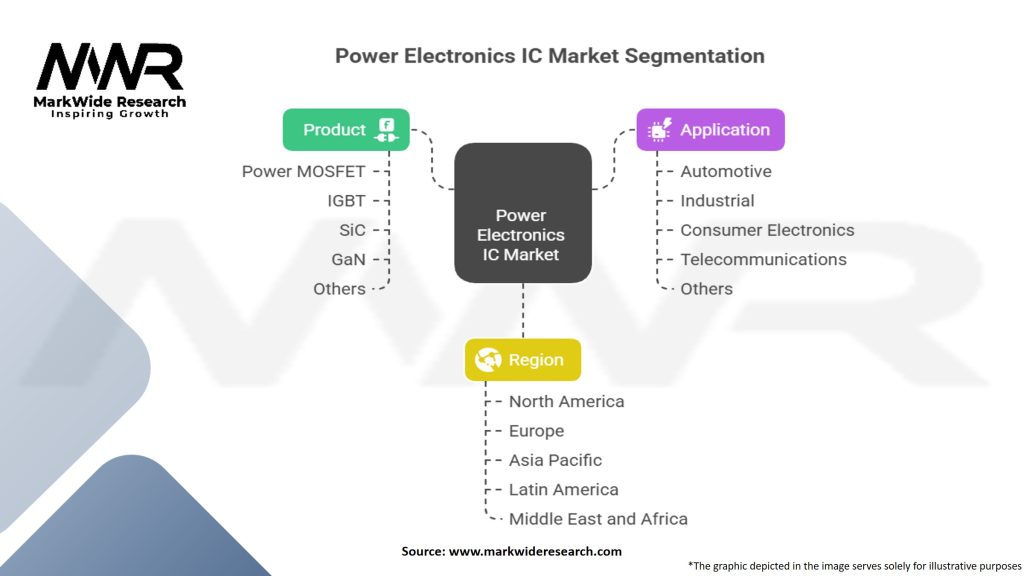 MWR
MarkWide Research
Inspiring Growth

Power Electronics IC Market Segmentation

Product
Power MOSFET
IGBT
SiC
GaN
Others

Power Electronics IC Market

Application
Automotive
Industrial
Consumer Electronics
Telecommunications
Others

Region
North America
Europe
Asia Pacific
Latin America
Middle East and Africa

Source: www.markwideresearch.com

*The graphic depicted in the image serves solely for illustrative purposes